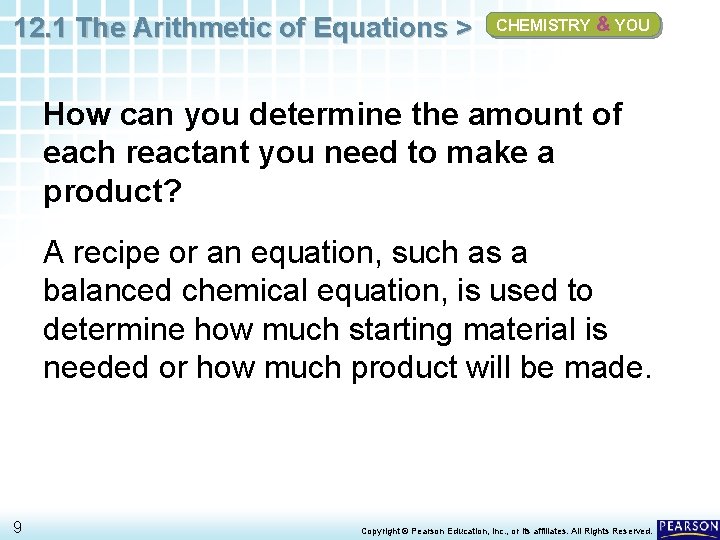 12.1 The Arithmetic of Equations >

CHEMISTRY & YOU

How can you determine the amount of each reactant you need to make a product?

A recipe or an equation, such as a balanced chemical equation, is used to determine how much starting material is needed or how much product will be made.

9

Copyright © Pearson Education, Inc., or its affiliates. All Rights Reserved.

PEARSON